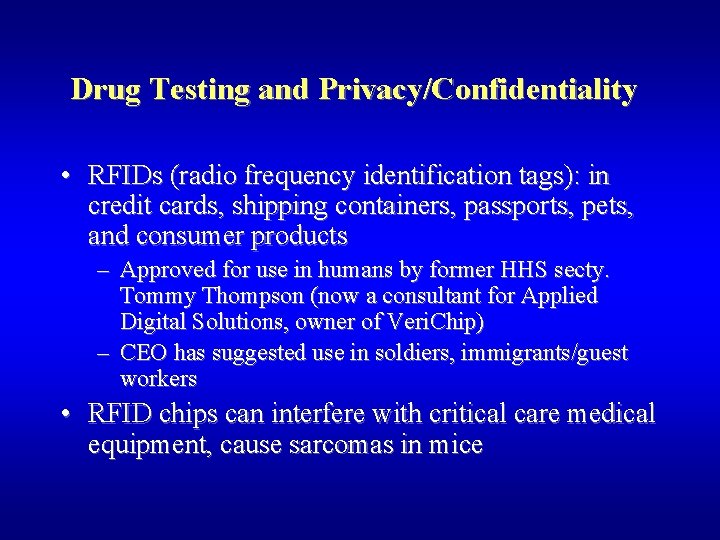 Drug Testing and Privacy/Confidentiality

• RFIDs (radio frequency identification tags): in credit cards, shipping containers, passports, pets, and consumer products

– Approved for use in humans by former HHS secty. Tommy Thompson (now a consultant for Applied Digital Solutions, owner of VeriChip)

– CEO has suggested use in soldiers, immigrants/guest workers

• RFID chips can interfere with critical care medical equipment, cause sarcomas in mice